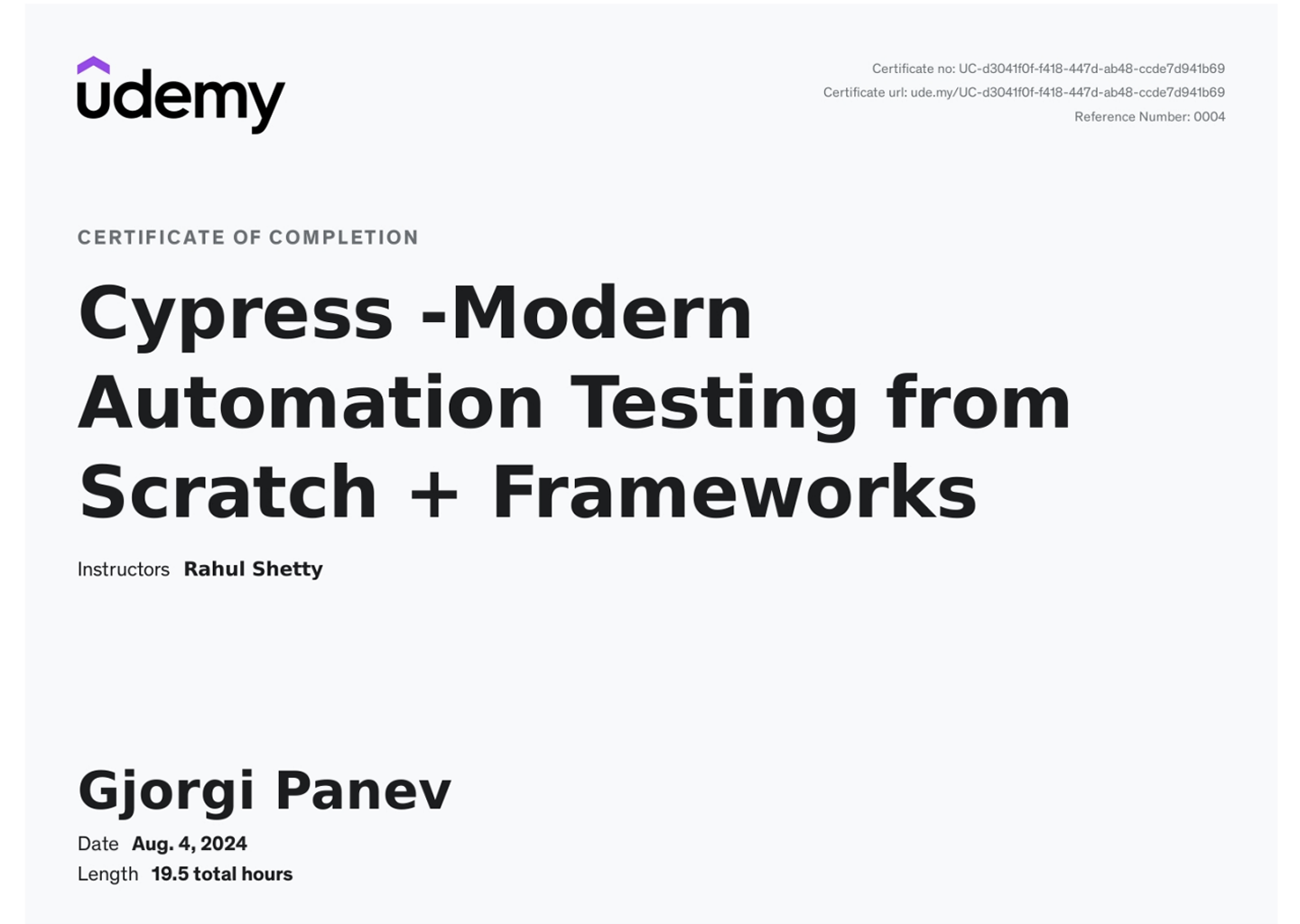 udemy

Certificate no: UC-d3041f0f-f418-447d-ab48-ccde7d941b69
Certificate url: ude.my/UC-d3041f0f-f418-447d-ab48-ccde7d941b69
Reference Number: 0004

CERTIFICATE OF COMPLETION

Cypress -Modern Automation Testing from Scratch + Frameworks

Instructors Rahul Shetty

Gjorgi Panev

Date Aug. 4, 2024
Length 19.5 total hours